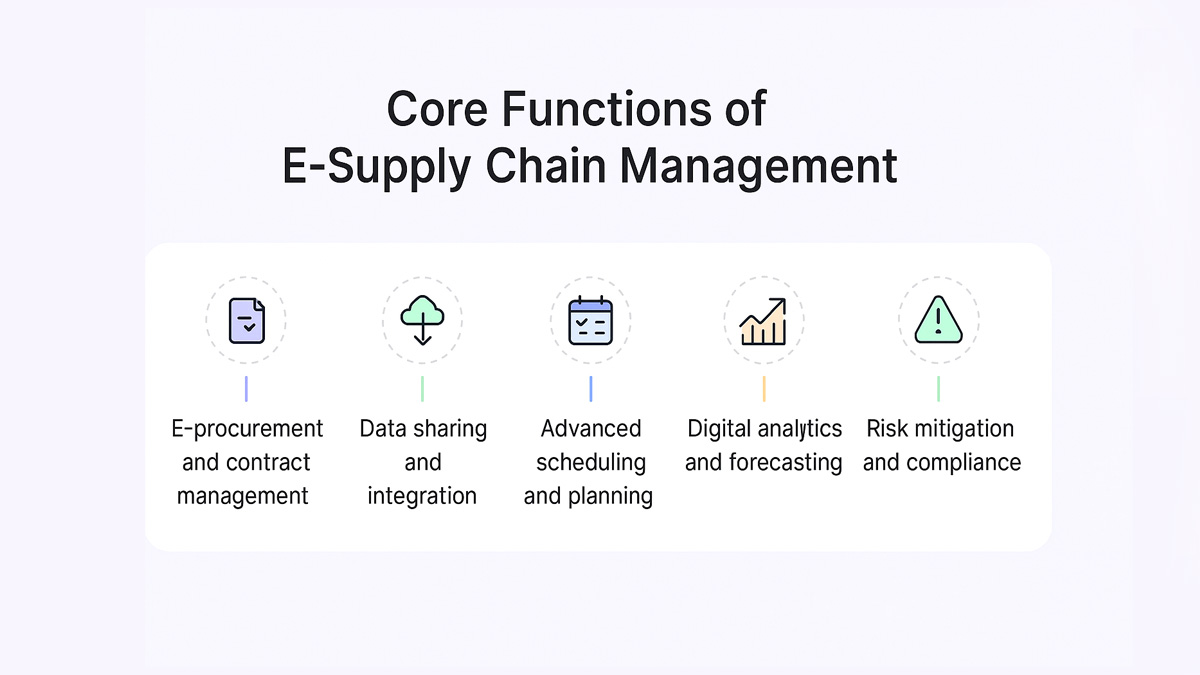 Core Functions of
E-Supply Chain Management

E-procurement and contract management

Data sharing and integration

Advanced scheduling and planning

Digital analytics and forecasting

Risk mitigation and compliance